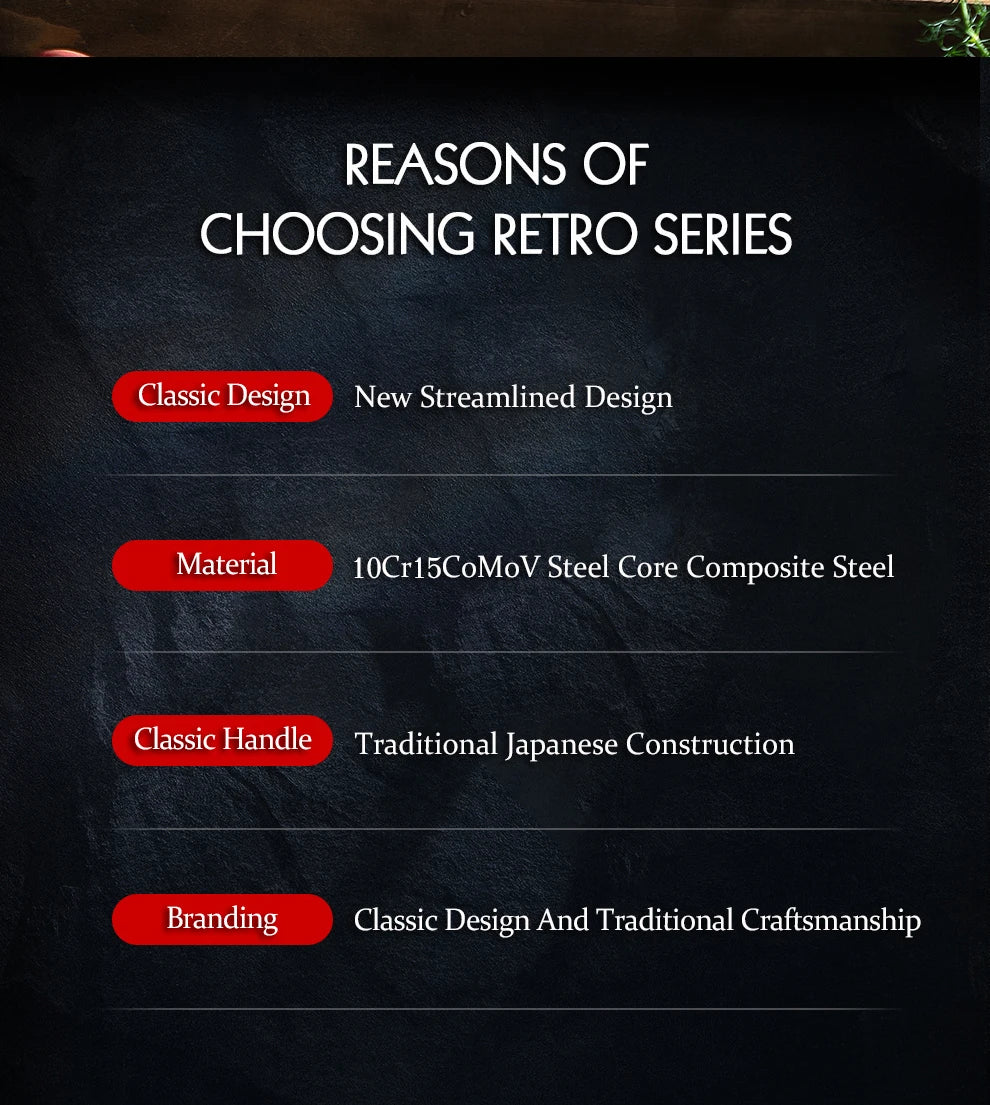 REASONS OF
CHOOSING RETRO SERIES

Classic Design New Streamlined Design

Material 10Cr15CoMoV Steel Core Composite Steel

Classic Handle Traditional Japanese Construction

Branding Classic Design And Traditional Craftsmanship